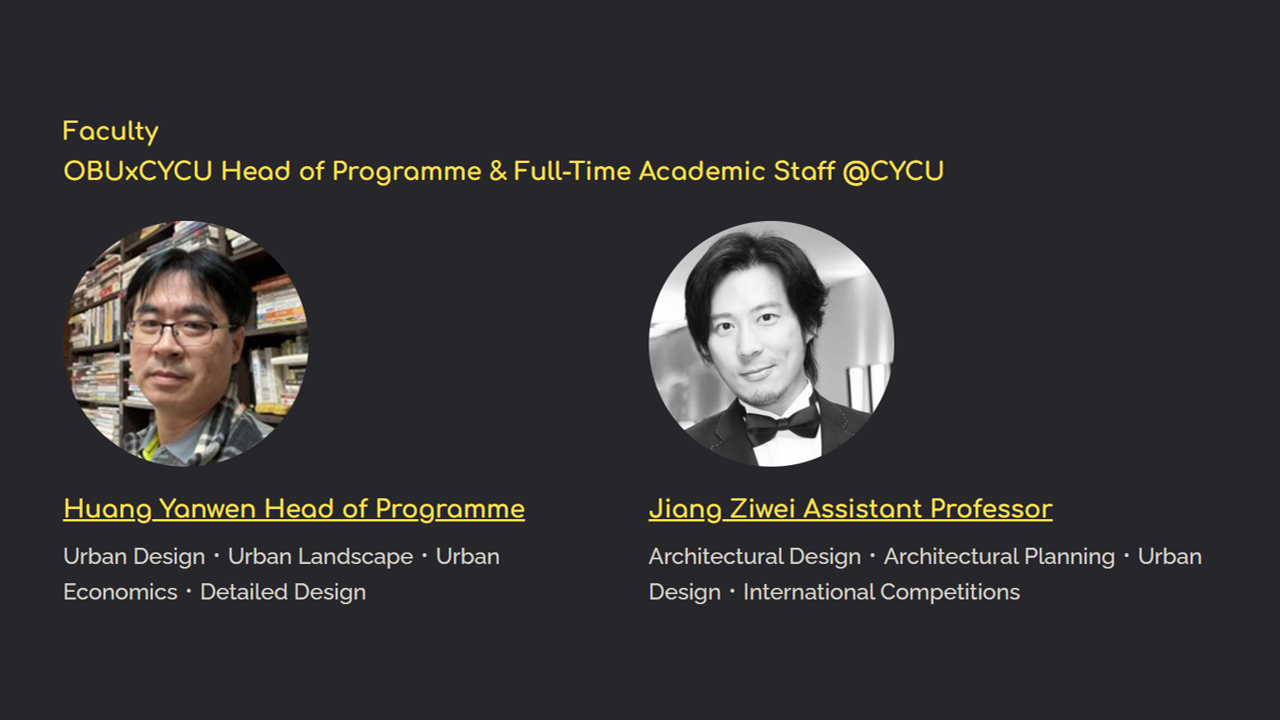 Faculty
OBUxCYCU Head of Programme & Full-Time Academic Staff @CYCU

Huang Yanwen Head of Programme

Urban Design・Urban Landscape・Urban Economics・Detailed Design

Jiang Ziwei Assistant Professor

Architectural Design・Architectural Planning・Urban Design・International Competitions